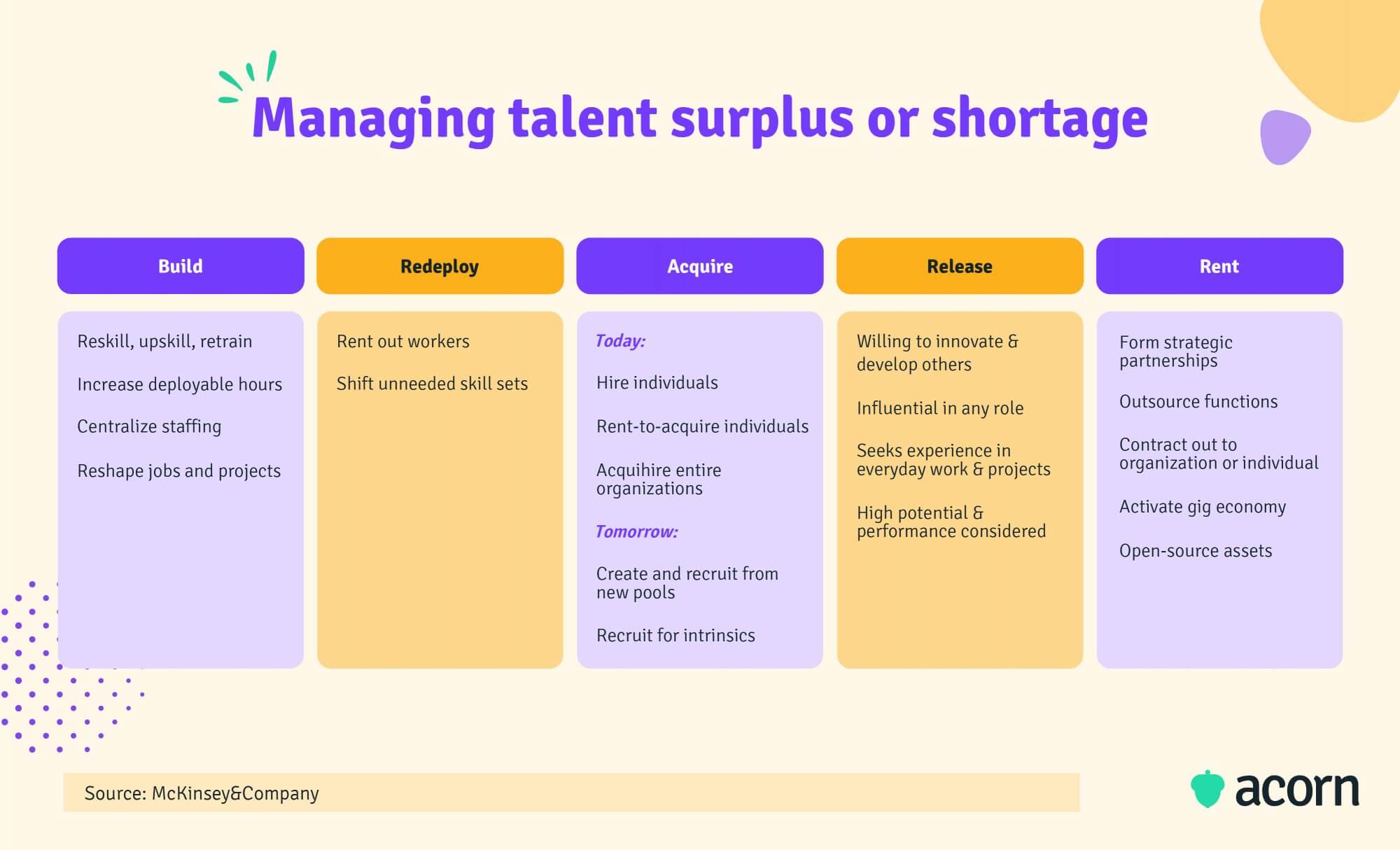 Managing talent surplus or shortage

Build

Reskill, upskill, retrain

Increase deployable hours

Centralize staffing

Reshape jobs and projects

Redeploy

Rent out workers

Shift unneeded skill sets

Acquire

Today:

Hire individuals

Rent-to-acquire individuals

Acquihire entire organizations

Tomorrow:

Create and recruit from new pools

Recruit for intrinsics

Release

Willing to innovate & develop others

Influential in any role

Seeks experience in everyday work & projects

High potential & performance considered

Rent

Form strategic partnerships

Outsource functions

Contract out to organization or individual

Activate gig economy

Open-source assets

Source: McKinsey&Company

acorn